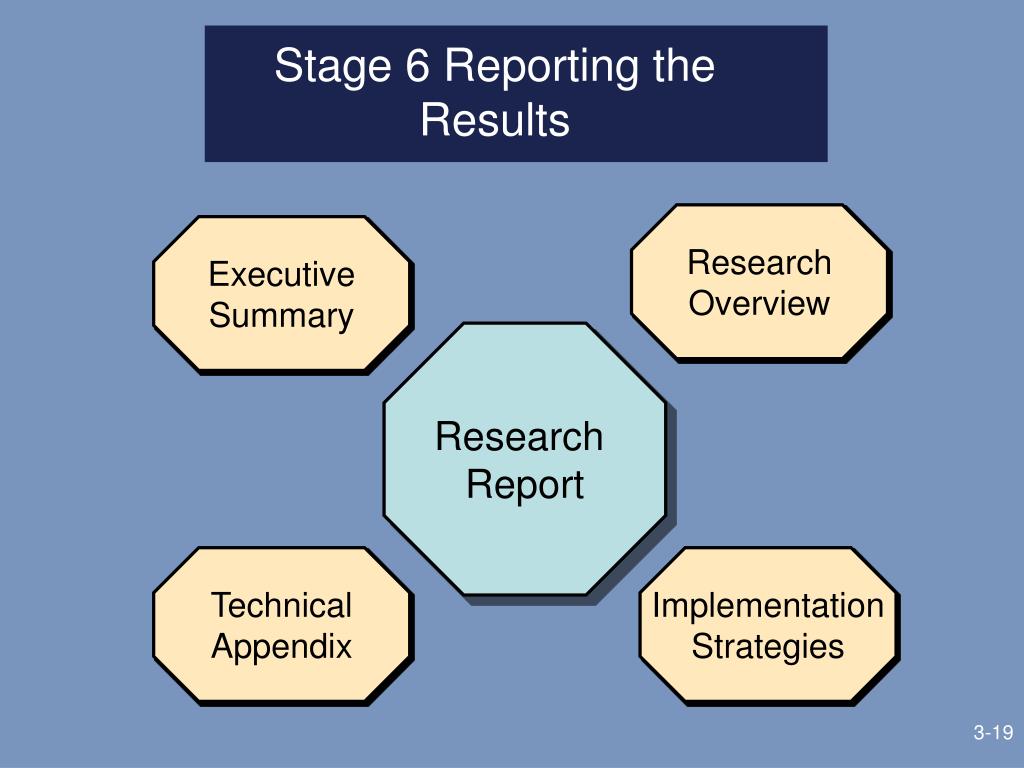 Stage 6 Reporting the Results

Executive Summary

Research Overview

Research Report

Technical Appendix

Implementation Strategies

3-19